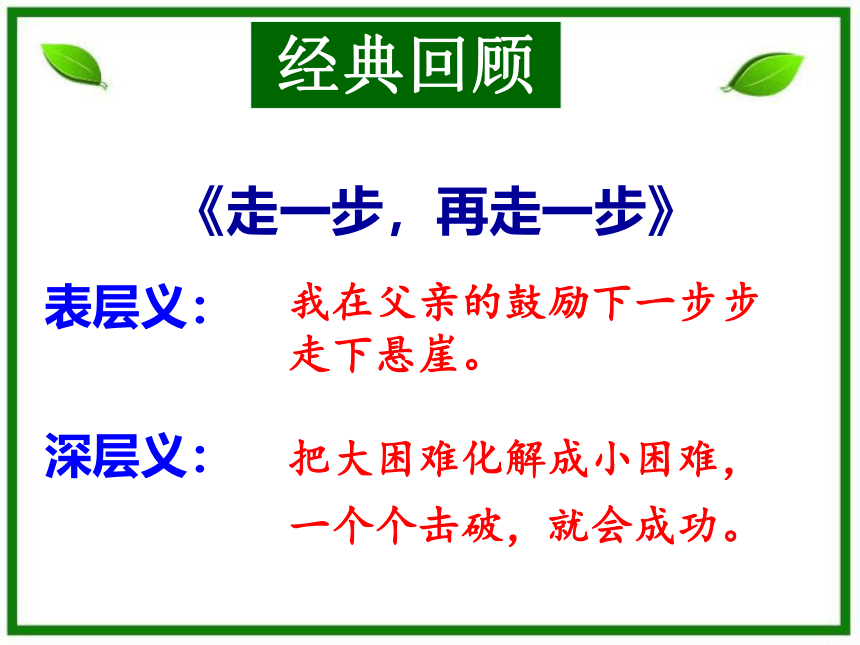 经典回顾

《走一步，再走一步》

表层义：　我在父亲的鼓励下一步步走下悬崖。

深层义：　把大困难化解成小困难，一个个击破，就会成功。